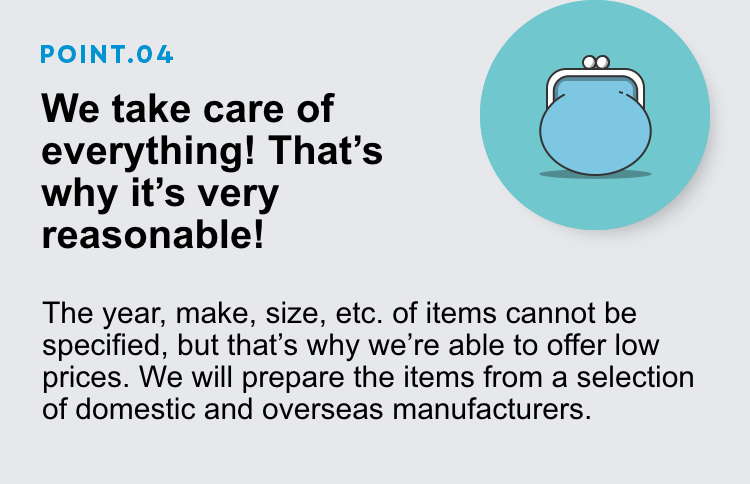 POINT.04

We take care of everything! That’s why it’s very reasonable!

The year, make, size, etc. of items cannot be specified, but that’s why we’re able to offer low prices. We will prepare the items from a selection of domestic and overseas manufacturers.